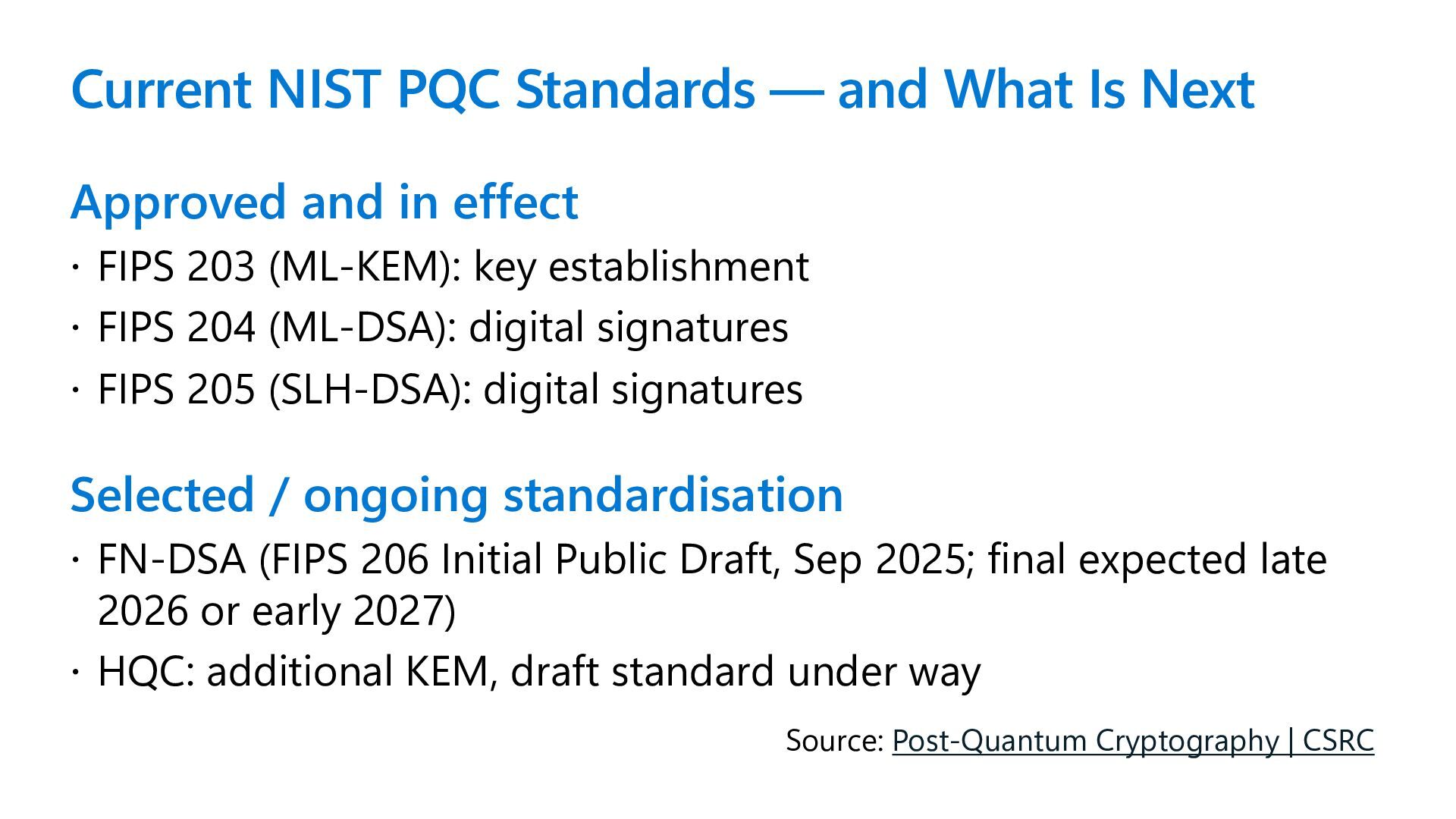 Current NIST PQC Standards — and What Is Next

Approved and in effect

· FIPS 203 (ML-KEM): key establishment
· FIPS 204 (ML-DSA): digital signatures
· FIPS 205 (SLH-DSA): digital signatures

Selected / ongoing standardisation

· FN-DSA (FIPS 206 Initial Public Draft, Sep 2025; final expected late 2026 or early 2027)
· HQC: additional KEM, draft standard under way

Source: Post-Quantum Cryptography | CSRC